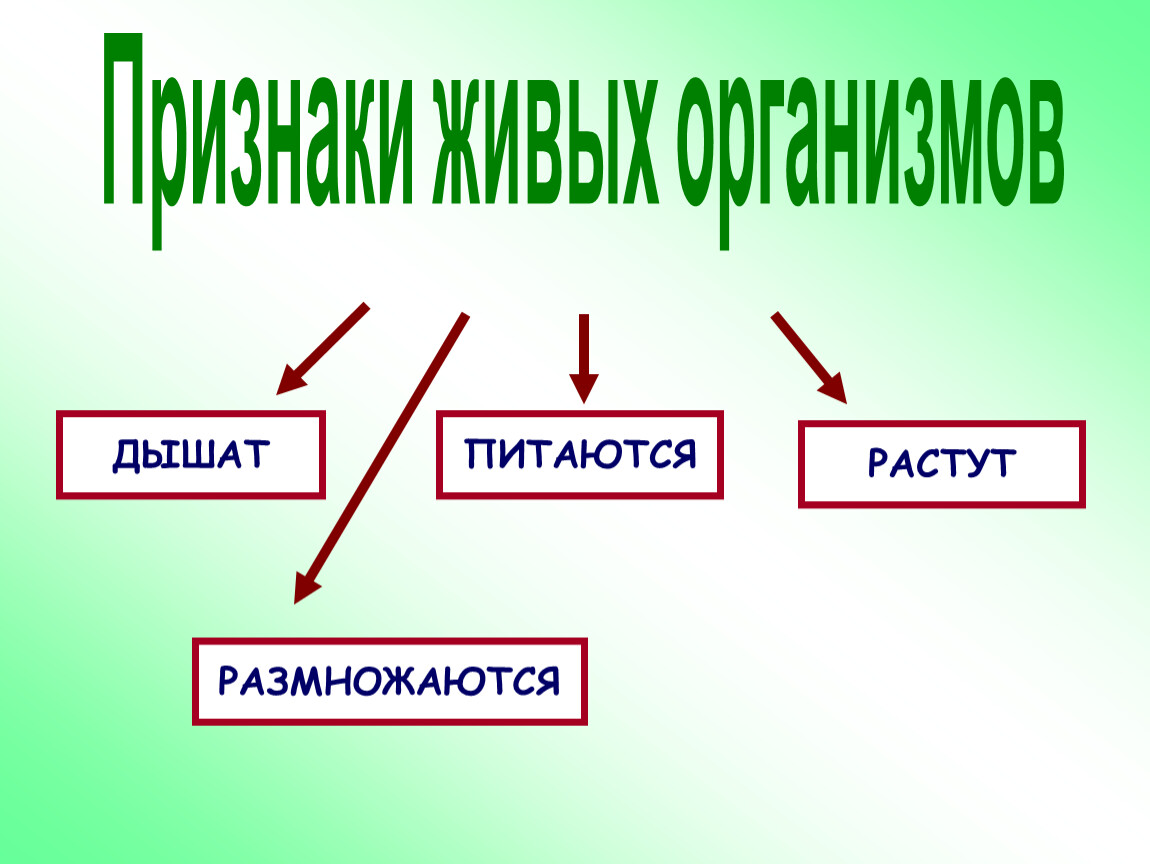 Признаки живых организмов

ДЫШАТ

ПИТАЮТСЯ

РАСТУТ

РАЗМНОЖАЮТСЯ